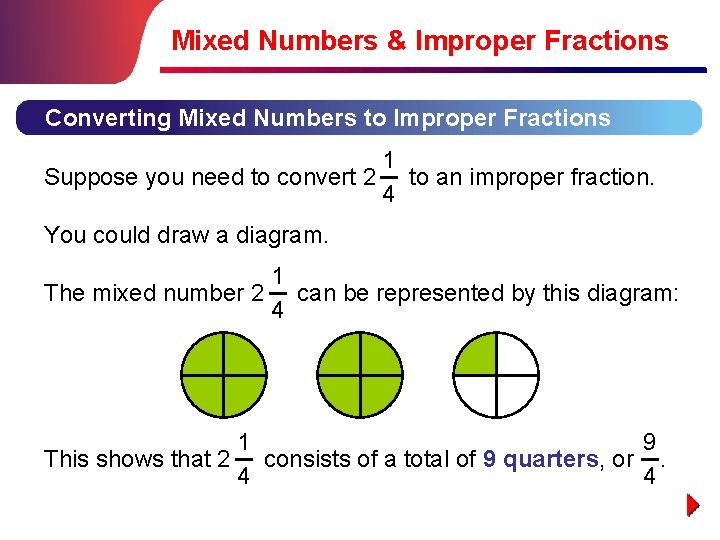 Mixed Numbers & Improper Fractions

Converting Mixed Numbers to Improper Fractions

Suppose you need to convert $2\frac{1}{4}$ to an improper fraction.

You could draw a diagram.

The mixed number $2\frac{1}{4}$ can be represented by this diagram:

This shows that $2\frac{1}{4}$ consists of a total of 9 quarters, or $\frac{9}{4}$.